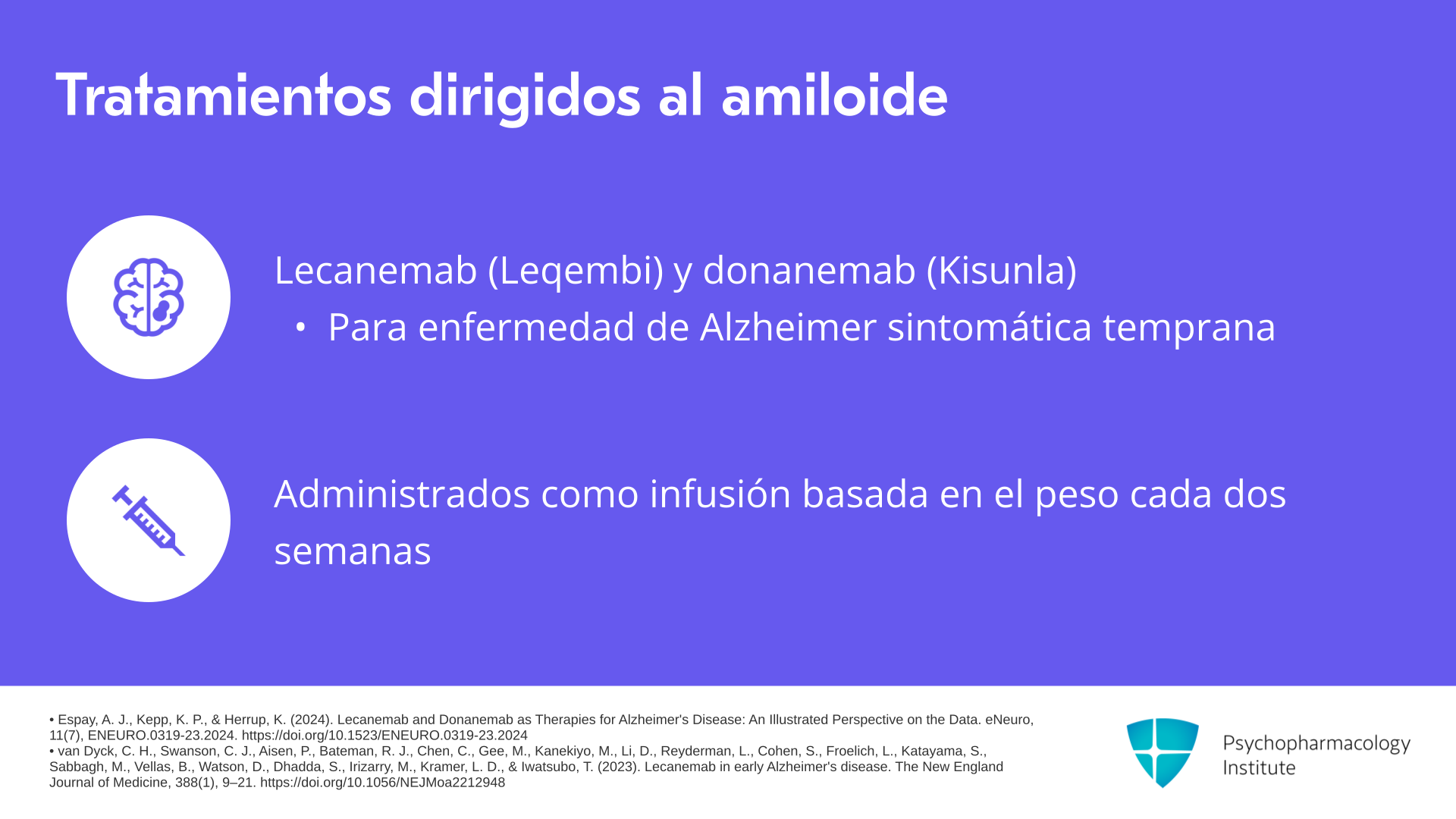 Tratamientos dirigidos al amiloide

Lecanemab (Leqembi) y donanemab (Kisunla)
• Para enfermedad de Alzheimer sintomática temprana

Administrados como infusión basada en el peso cada dos semanas

• Espay, A. J., Kepp, K. P., & Herrup, K. (2024). Lecanemab and Donanemab as Therapies for Alzheimer's Disease: An Illustrated Perspective on the Data. eNeuro, 11(7), ENEURO.0319-23.2024. https://doi.org/10.1523/ENEURO.0319-23.2024
• van Dyck, C. H., Swanson, C. J., Aisen, P., Bateman, R. J., Chen, C., Gee, M., Kanekiyo, M., Li, D., Reyderman, L., Cohen, S., Froelich, L., Katayama, S., Sabbagh, M., Vellas, B., Watson, D., Dhadda, S., Irizarry, M., Kramer, L. D., & Iwatsubo, T. (2023). Lecanemab in early Alzheimer's disease. The New England Journal of Medicine, 388(1), 9–21. https://doi.org/10.1056/NEJMoa2212948

Psychopharmacology Institute